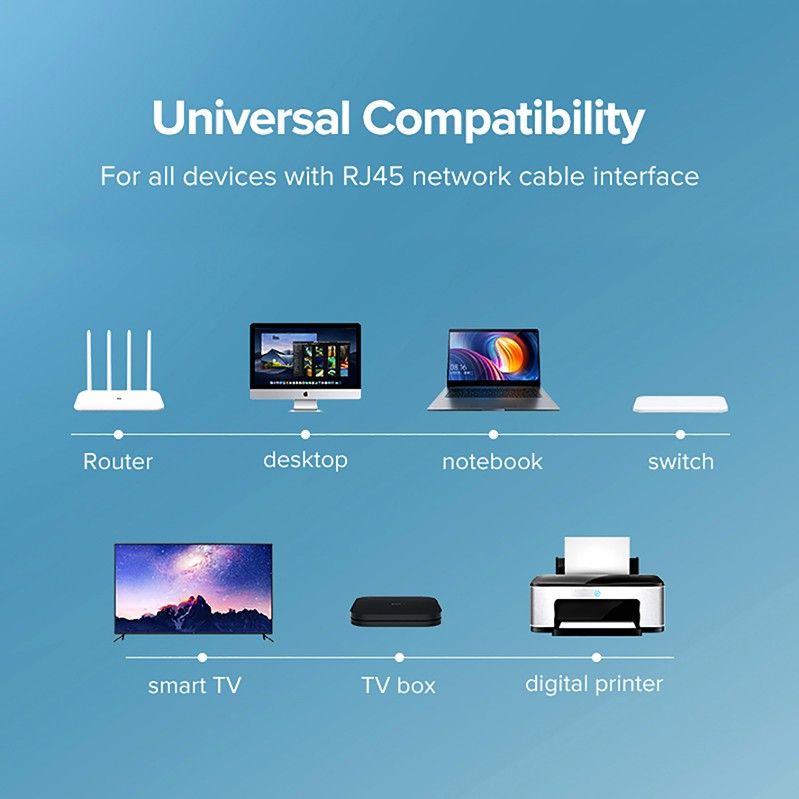 Universal Compatibility

For all devices with RJ45 network cable interface

Router

desktop

notebook

switch

smart TV

TV box

digital printer